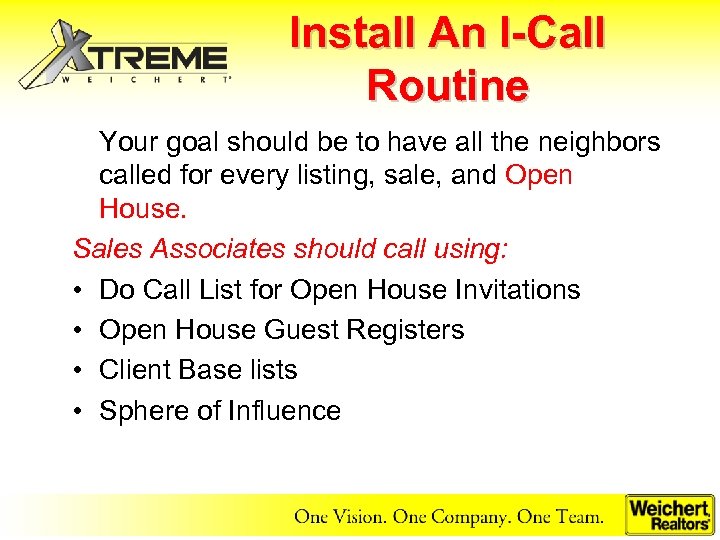 XTREME
WEICHERT

Install An I-Call Routine

Your goal should be to have all the neighbors called for every listing, sale, and Open House.

Sales Associates should call using:

• Do Call List for Open House Invitations
• Open House Guest Registers
• Client Base lists
• Sphere of Influence

One Vision. One Company. One Team.

Weichert Realtors